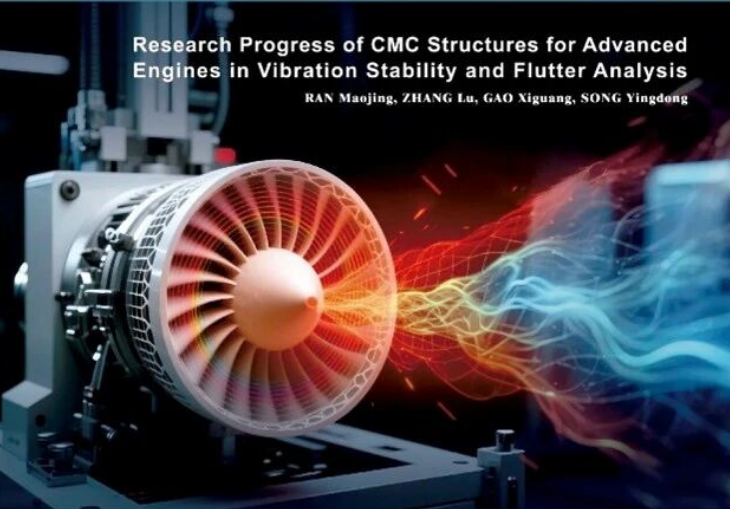 Research Progress of CMC Structures for Advanced Engines in Vibration Stability and Flutter Analysis

RAN Maojing, ZHANG Lu, GAO Xiguang, SONG Yingdong